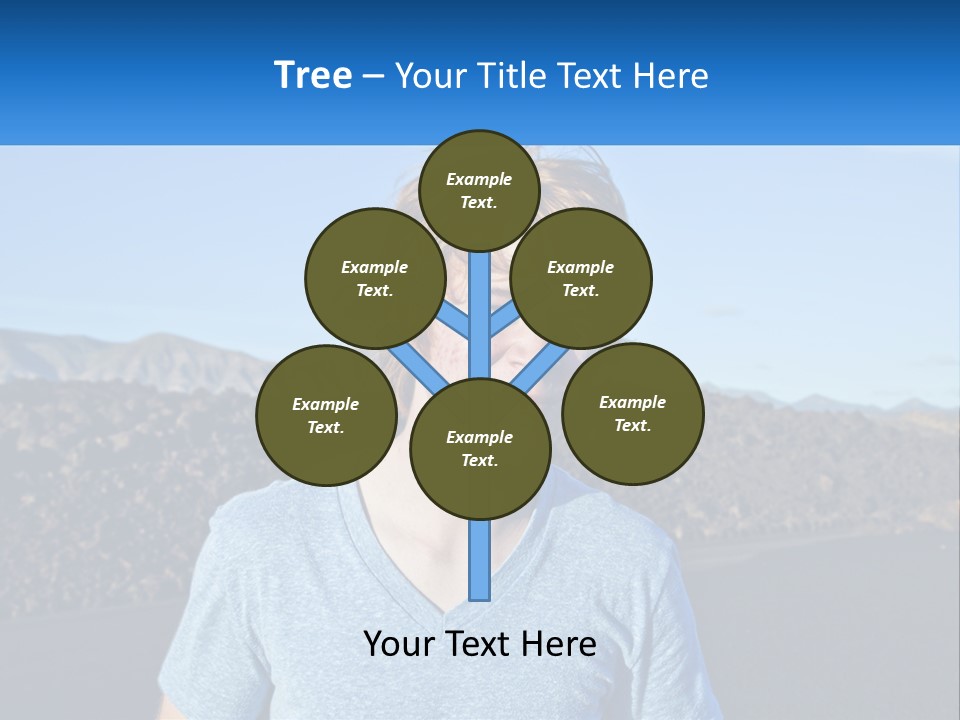 Tree – Your Title Text Here

Example Text.

Example Text.

Example Text.

Example Text.

Example Text.

Example Text.

Your Text Here